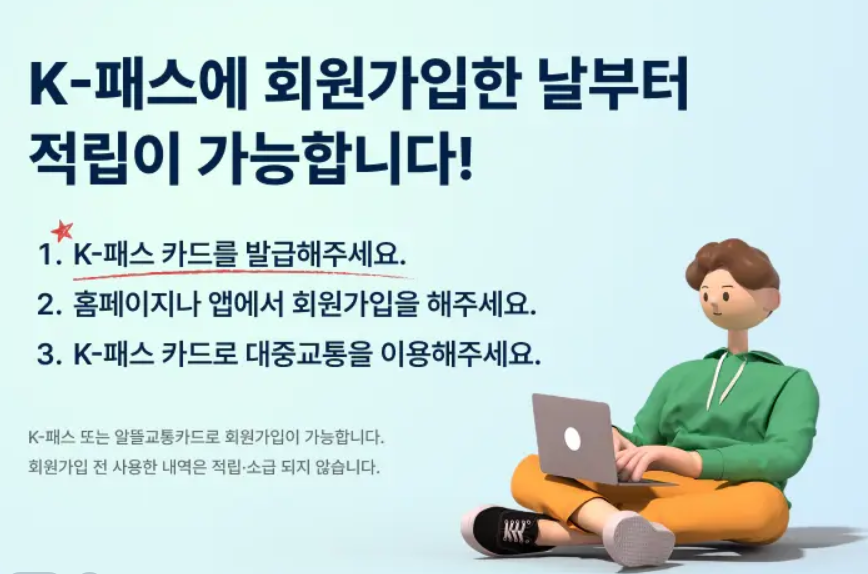 K-패스에 회원가입한 날부터 적립이 가능합니다!

1. K-패스 카드를 발급해주세요.
2. 홈페이지나 앱에서 회원가입을 해주세요.
3. K-패스 카드로 대중교통을 이용해주세요.

K-패스 또는 알뜰교통카드로 회원가입이 가능합니다.
회원가입 전 사용한 내역은 적립·소급 되지 않습니다.